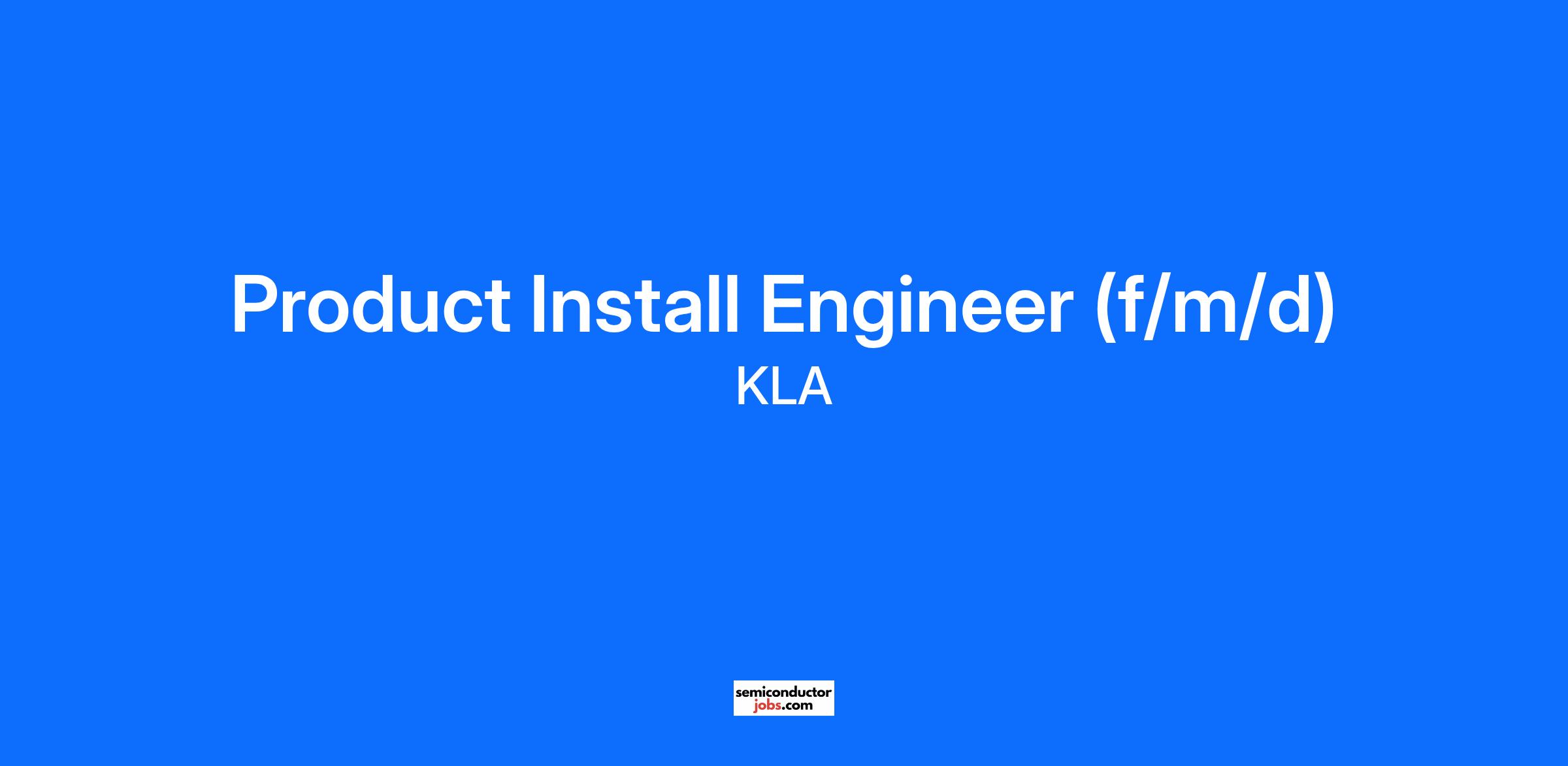 Product Install Engineer (f/m/d)
KLA

semiconductor
jobs.com